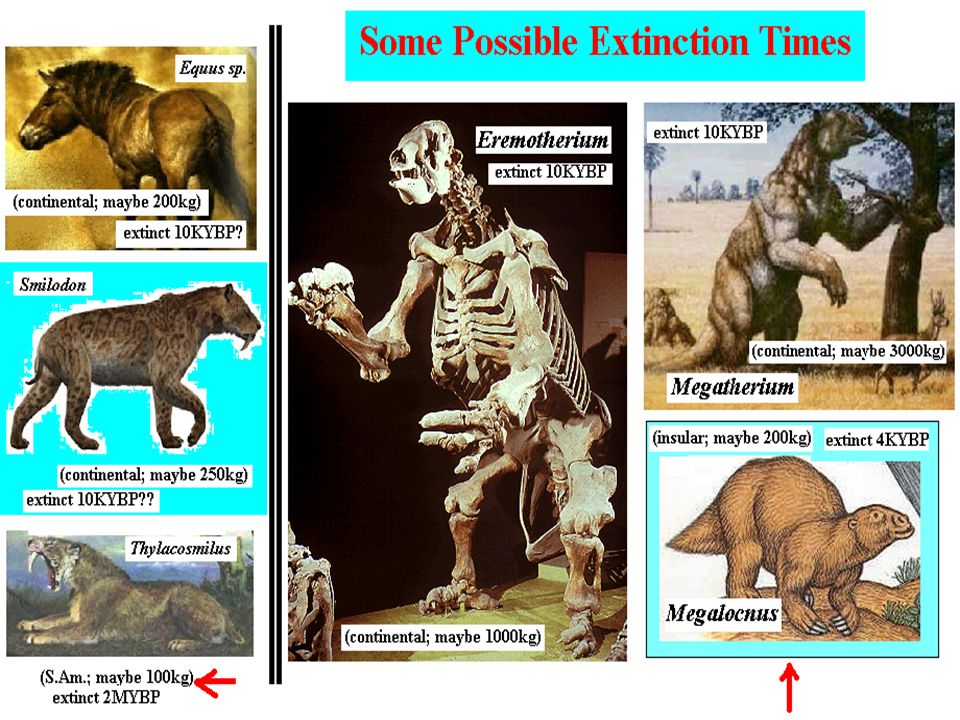 Some Possible Extinction Times

Equus sp.

(continental; maybe 200kg)

extinct 10KYBP?

Smilodon

(continental; maybe 250kg)

extinct 10KYBP??

Thylacosmilus

(S.Am.; maybe 100kg)

extinct 2MYBP

Eremotherium

extinct 10KYBP

(continental; maybe 1000kg)

extinct 10KYBP

(continental; maybe 3000kg)

Megatherium

(insular; maybe 200kg)

extinct 4KYBP

Megalocnus